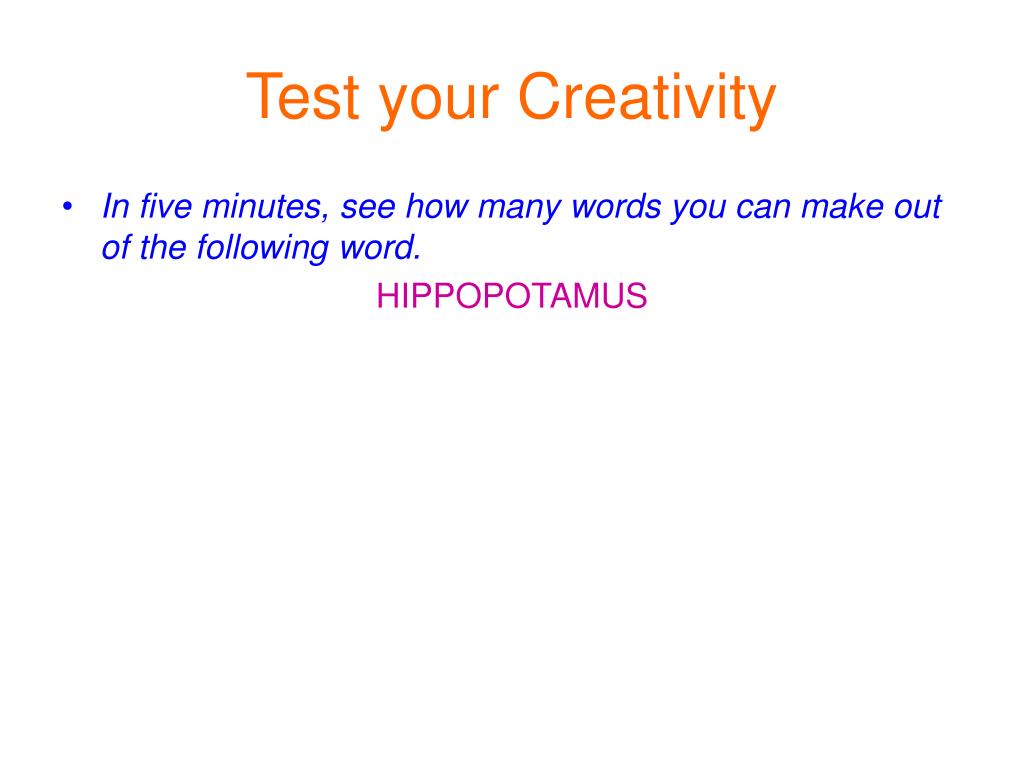 Test your Creativity

• In five minutes, see how many words you can make out of the following word.

HIPPOPOTAMUS